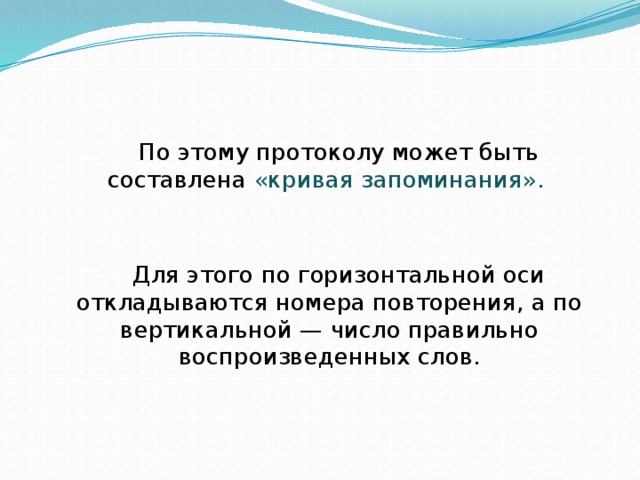 По этому протоколу может быть составлена «кривая запоминания».

Для этого по горизонтальной оси откладываются номера повторения, а по вертикальной — число правильно воспроизведенных слов.